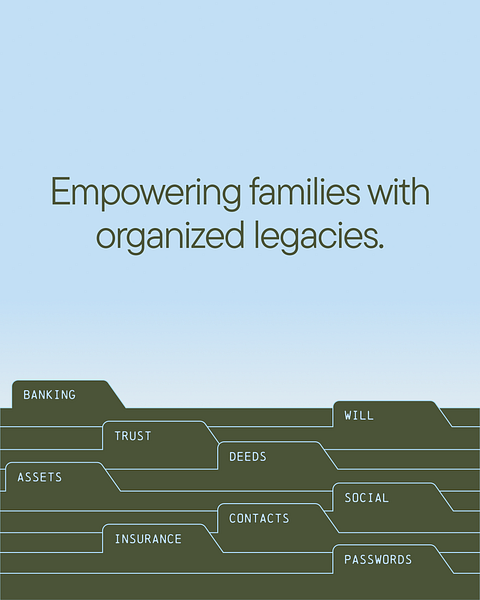 Empowering families with organized legacies.

BANKING

WILL

TRUST

DEEDS

ASSETS

SOCIAL

CONTACTS

INSURANCE

PASSWORDS